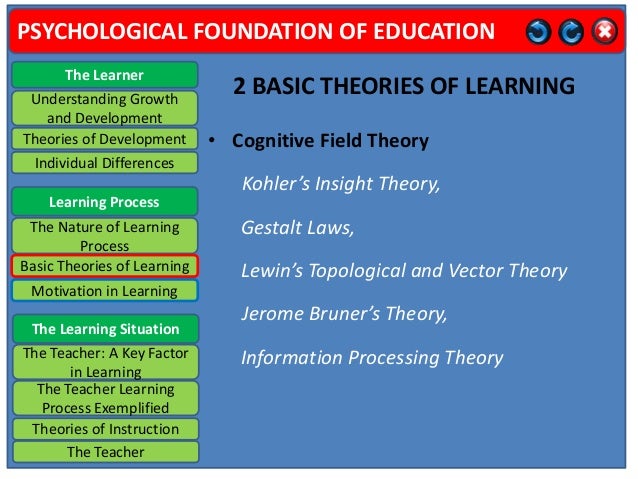 PSYCHOLOGICAL FOUNDATION OF EDUCATION

The Learner
Understanding Growth and Development
Theories of Development
Individual Differences

Learning Process
The Nature of Learning Process
Basic Theories of Learning
Motivation in Learning

The Learning Situation
The Teacher: A Key Factor in Learning
The Teacher Learning Process Exemplified
Theories of Instruction
The Teacher

2 BASIC THEORIES OF LEARNING

• Cognitive Field Theory

Kohler's Insight Theory,

Gestalt Laws,

Lewin's Topological and Vector Theory

Jerome Bruner's Theory,

Information Processing Theory